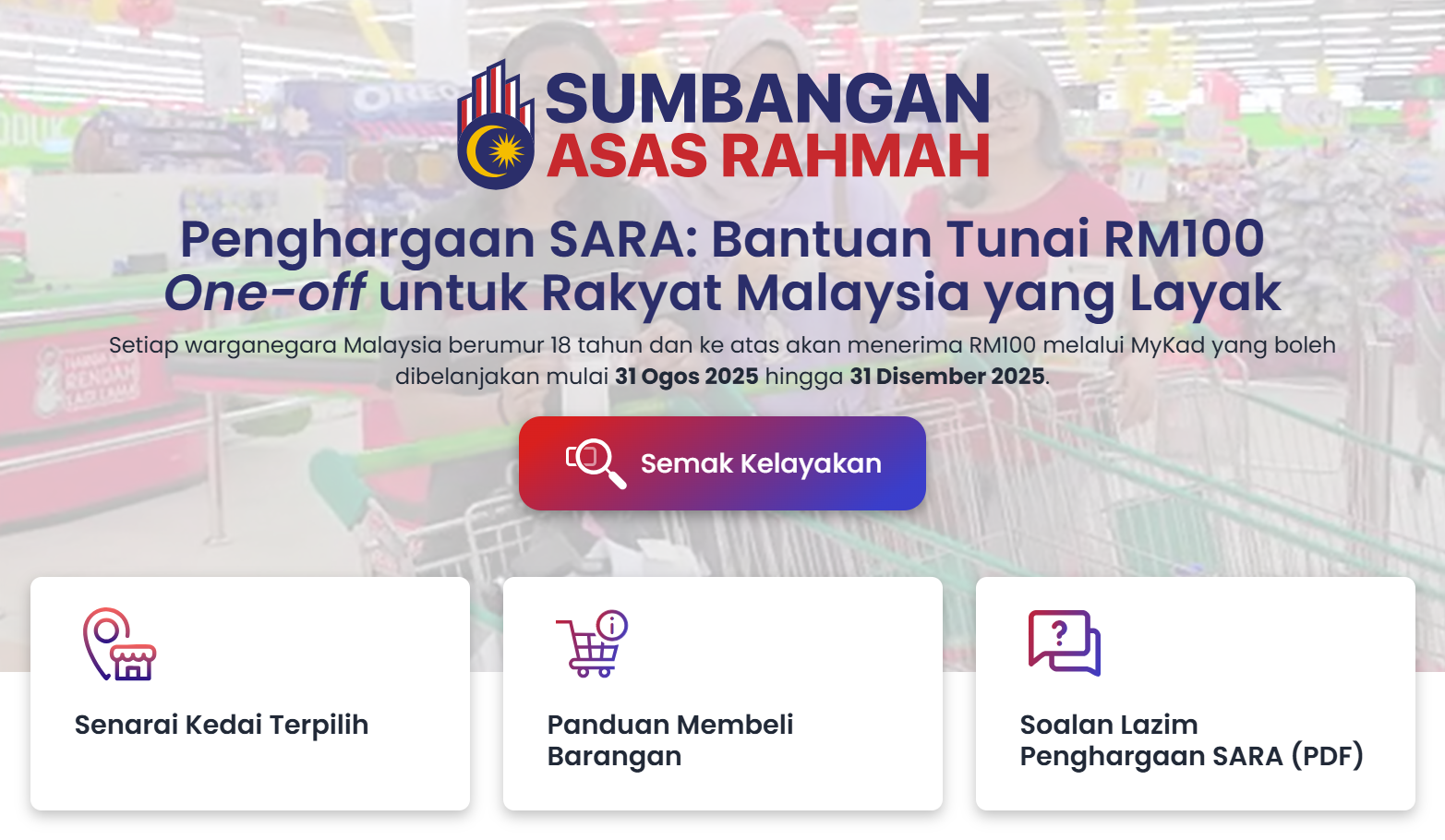 SUMBANGAN ASAS RAHMAH

Penghargaan SARA: Bantuan Tunai RM100 One-off untuk Rakyat Malaysia yang Layak

Setiap warganegara Malaysia berumur 18 tahun dan ke atas akan menerima RM100 melalui MyKad yang boleh dibelanjakan mulai 31 Ogos 2025 hingga 31 Disember 2025.

Semak Kelayakan

Senarai Kedai Terpilih

Panduan Membeli Barangan

Soalan Lazim Penghargaan SARA (PDF)